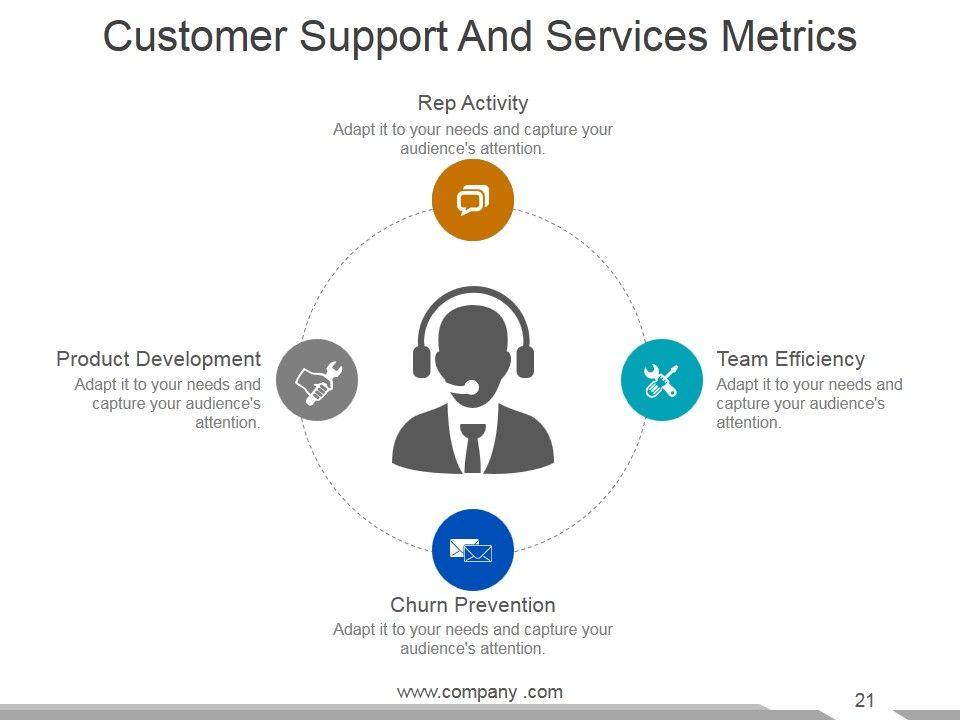 Customer Support And Services Metrics

Rep Activity
Adapt it to your needs and capture your audience's attention.

Product Development
Adapt it to your needs and capture your audience's attention.

Team Efficiency
Adapt it to your needs and capture your audience's attention.

Churn Prevention
Adapt it to your needs and capture your audience's attention.

www.company .com

21